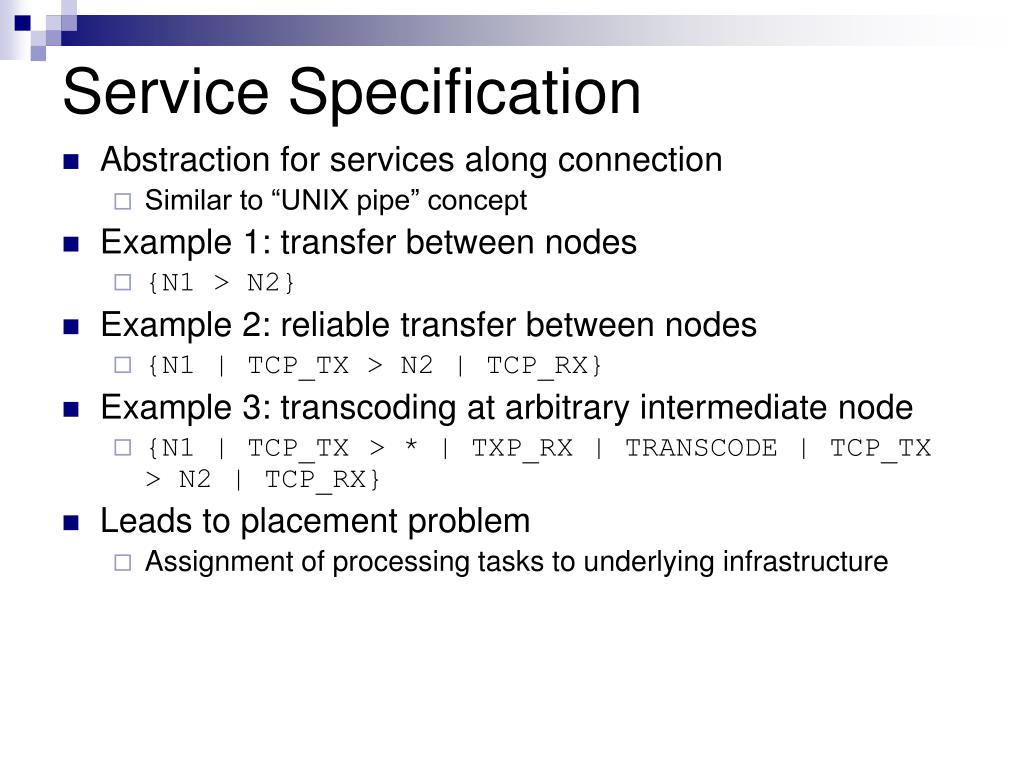 Service Specification

Abstraction for services along connection

Similar to “UNIX pipe” concept

Example 1: transfer between nodes

{N1 > N2}

Example 2: reliable transfer between nodes

{N1 | TCP_TX > N2 | TCP_RX}

Example 3: transcoding at arbitrary intermediate node

{N1 | TCP_TX > * | TXP_RX | TRANSCODE | TCP_TX > N2 | TCP_RX}

Leads to placement problem

Assignment of processing tasks to underlying infrastructure